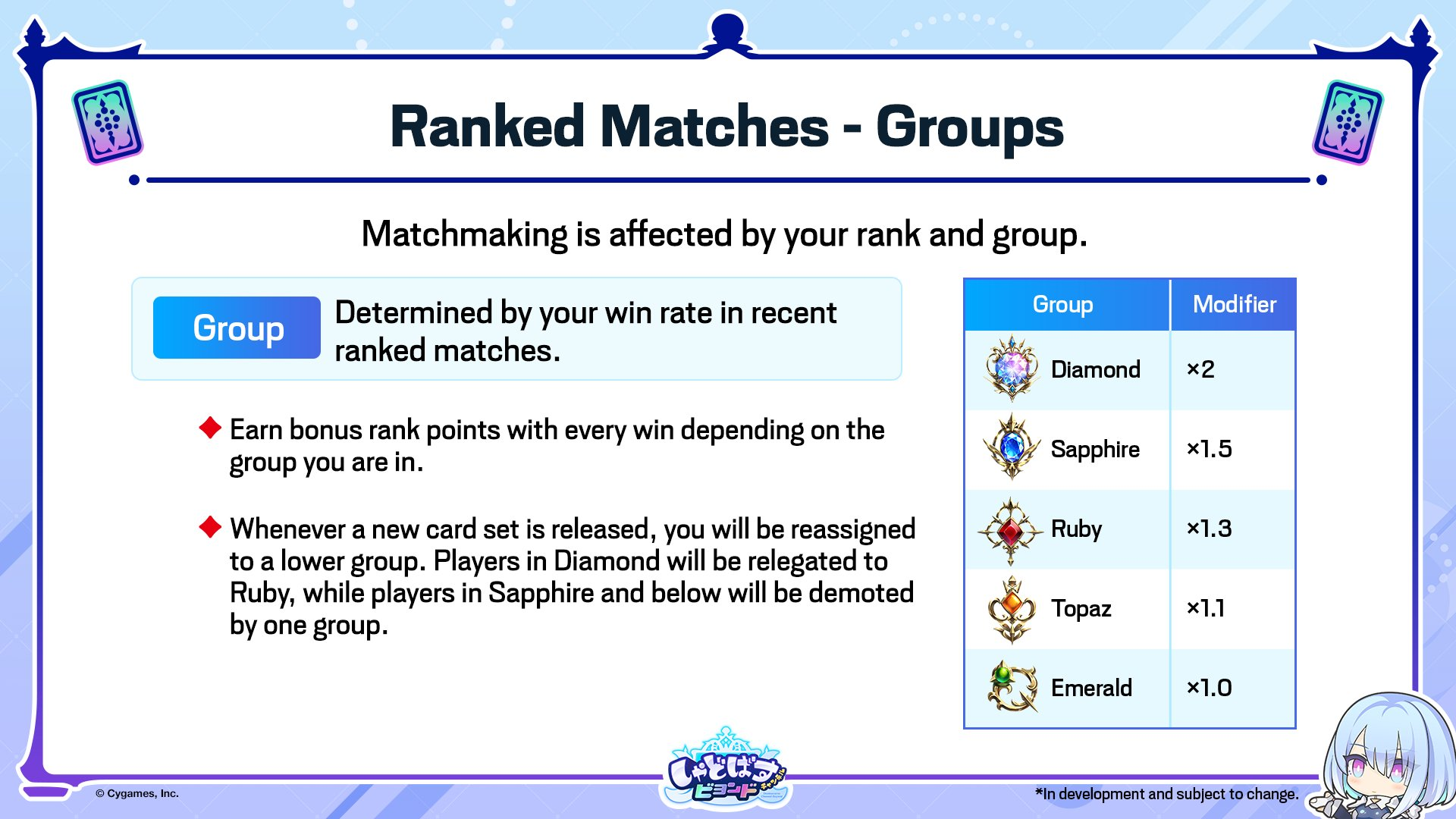 Ranked Matches - Groups

Matchmaking is affected by your rank and group.

Group Determined by your win rate in recent ranked matches.

◆ Earn bonus rank points with every win depending on the group you are in.

◆ Whenever a new card set is released, you will be reassigned to a lower group. Players in Diamond will be relegated to Ruby, while players in Sapphire and below will be demoted by one group.

| Group | Modifier |
|---|---|
| Diamond | ×2 |
| Sapphire | ×1.5 |
| Ruby | ×1.3 |
| Topaz | ×1.1 |
| Emerald | ×1.0 |

© Cygames, Inc.

しゃどばす ビヨンド

*In development and subject to change.